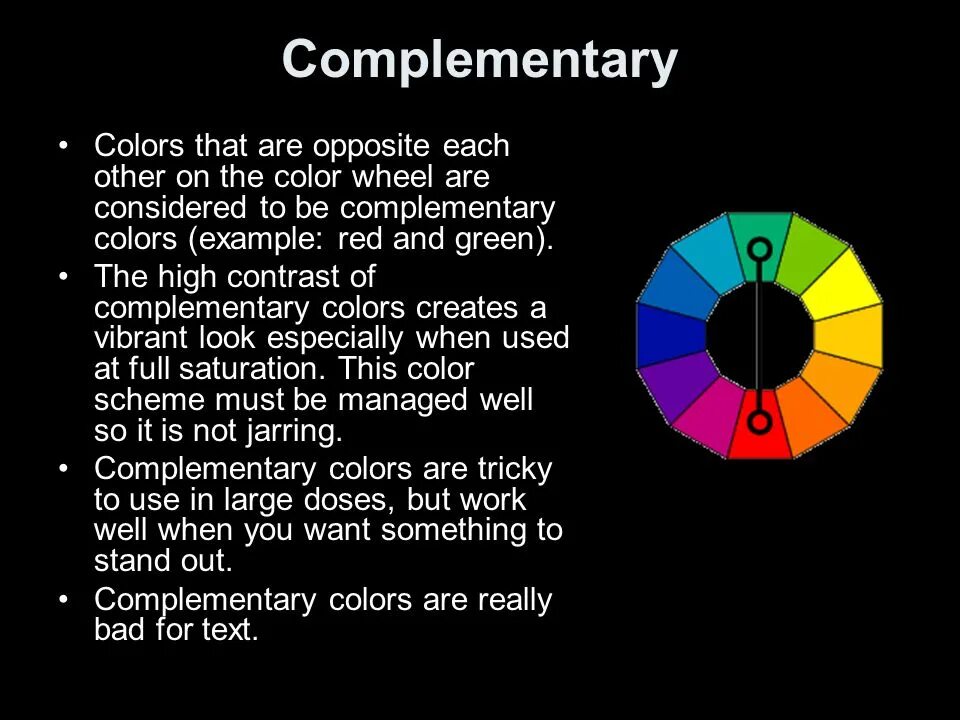 Complementary

• Colors that are opposite each other on the color wheel are considered to be complementary colors (example: red and green).
• The high contrast of complementary colors creates a vibrant look especially when used at full saturation. This color scheme must be managed well so it is not jarring.
• Complementary colors are tricky to use in large doses, but work well when you want something to stand out.
• Complementary colors are really bad for text.